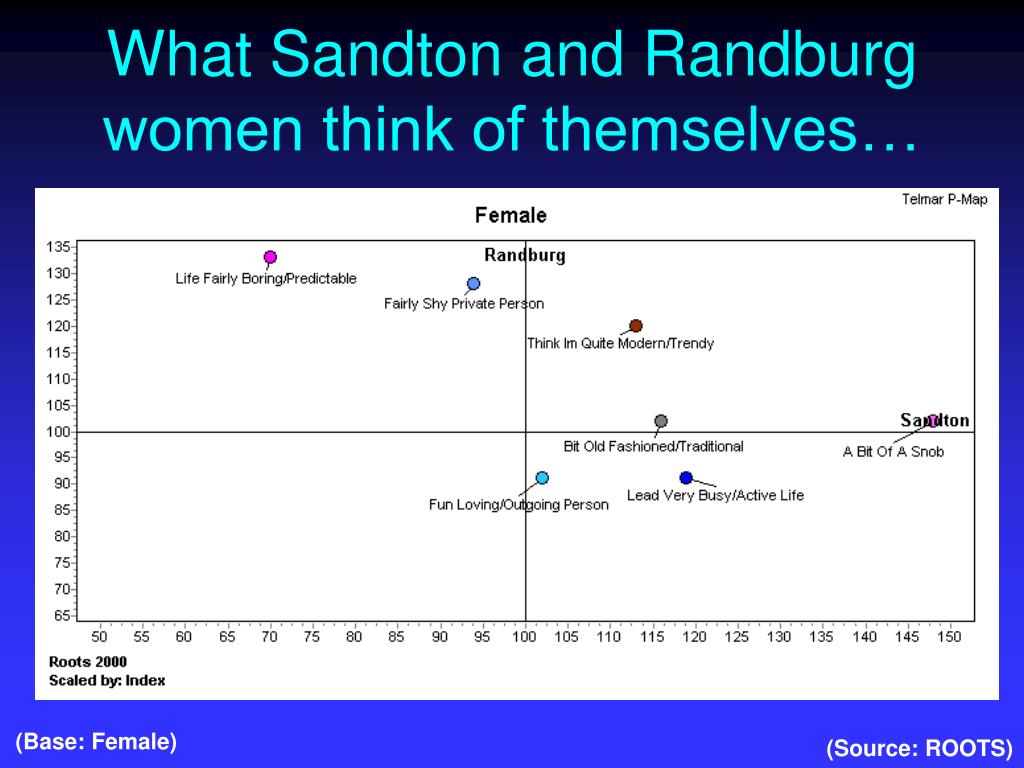 What Sandton and Randburg women think of themselves…

Telmar P-Map

Female

Randburg

Sandton

Life Fairly Boring/Predictable

Fairly Shy Private Person

Think Im Quite Modern/Trendy

Bit Old Fashioned/Traditional

A Bit Of A Snob

Fun Loving/Outgoing Person

Lead Very Busy/Active Life

135
130
125
120
115
110
105
100
95
90
85
80
75
70
65

50 55 60 65 70 75 80 85 90 95 100 105 110 115 120 125 130 135 140 145 150

Roots 2000
Scaled by: Index

(Base: Female)

(Source: ROOTS)